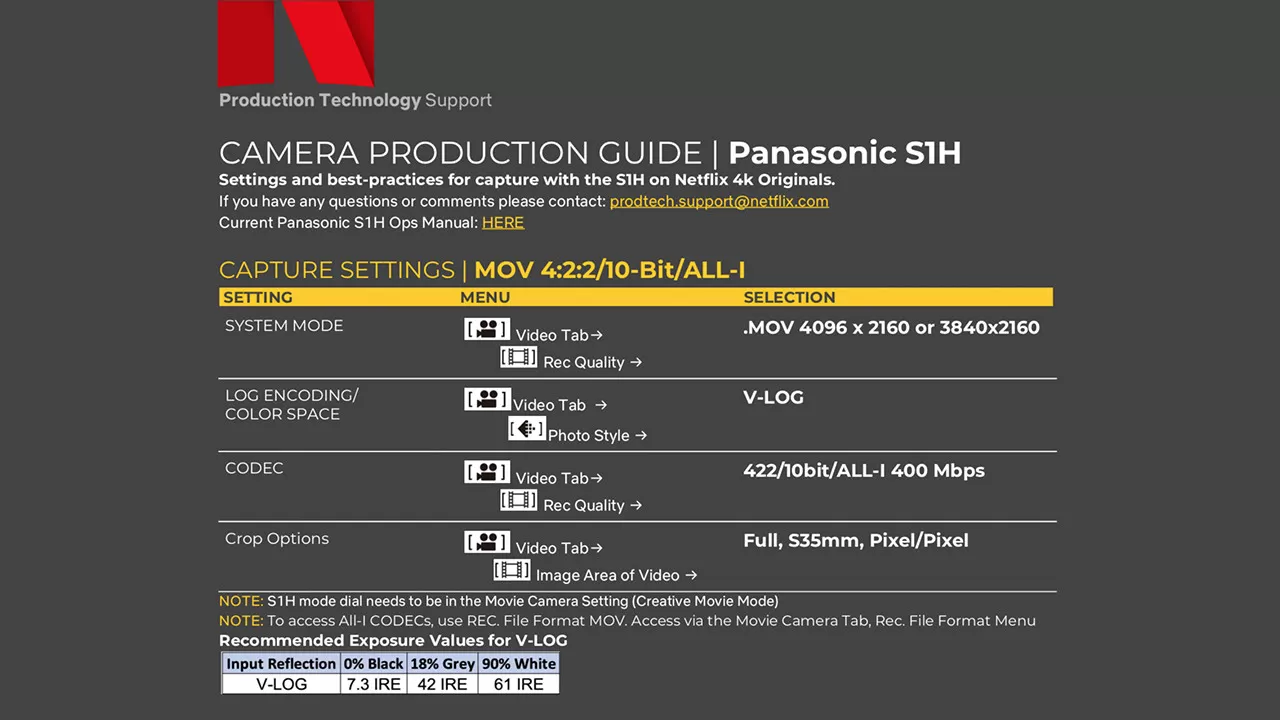 Production Technology Support

CAMERA PRODUCTION GUIDE | Panasonic S1H
Settings and best-practices for capture with the S1H on Netflix 4k Originals.
If you have any questions or comments please contact: prodtech.support@netflix.com
Current Panasonic S1H Ops Manual: HERE

CAPTURE SETTINGS | MOV 4:2:2/10-Bit/ALL-I

| SETTING | MENU | SELECTION |
|---|---|---|
| SYSTEM MODE | Video Tab→ Rec Quality → | .MOV 4096 x 2160 or 3840x2160 |
| LOG ENCODING/ COLOR SPACE | Video Tab → Photo Style → | V-LOG |
| CODEC | Video Tab→ Rec Quality → | 422/10bit/ALL-I 400 Mbps |
| Crop Options | Video Tab→ Image Area of Video → | Full, S35mm, Pixel/Pixel |

NOTE: S1H mode dial needs to be in the Movie Camera Setting (Creative Movie Mode)
NOTE: To access All-I CODECs, use REC. File Format MOV. Access via the Movie Camera Tab, Rec. File Format Menu
Recommended Exposure Values for V-LOG

| Input Reflection | 0% Black | 18% Grey | 90% White |
|---|---|---|---|
| V-LOG | 7.3 IRE | 42 IRE | 61 IRE |